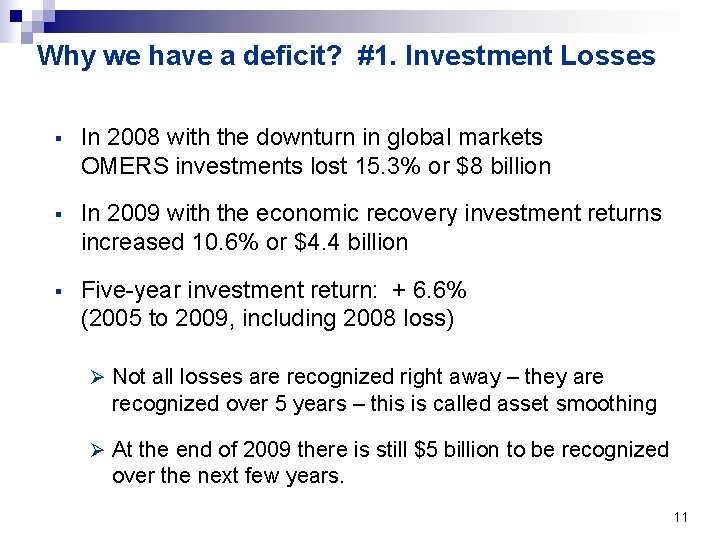 Why we have a deficit? #1. Investment Losses

▪ In 2008 with the downturn in global markets OMERS investments lost 15.3% or \$8 billion

▪ In 2009 with the economic recovery investment returns increased 10.6% or \$4.4 billion

▪ Five-year investment return: + 6.6% (2005 to 2009, including 2008 loss)

➢ Not all losses are recognized right away – they are recognized over 5 years – this is called asset smoothing

➢ At the end of 2009 there is still \$5 billion to be recognized over the next few years.

11